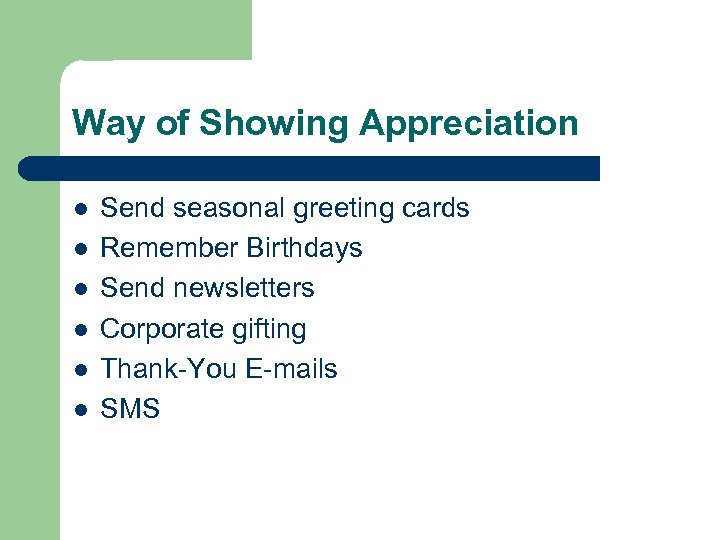 Way of Showing Appreciation

- Send seasonal greeting cards
- Remember Birthdays
- Send newsletters
- Corporate gifting
- Thank-You E-mails
- SMS